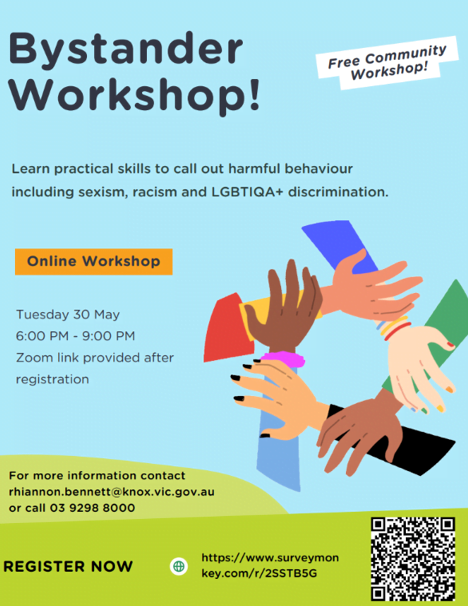 Bystander Workshop!

Free Community Workshop!

Learn practical skills to call out harmful behaviour including sexism, racism and LGBTIQA+ discrimination.

Online Workshop

Tuesday 30 May
6:00 PM - 9:00 PM
Zoom link provided after registration

For more information contact
rhiannon.bennett@knox.vic.gov.au
or call 03 9298 8000

REGISTER NOW

https://www.surveymonkey.com/r/2SSTB5G